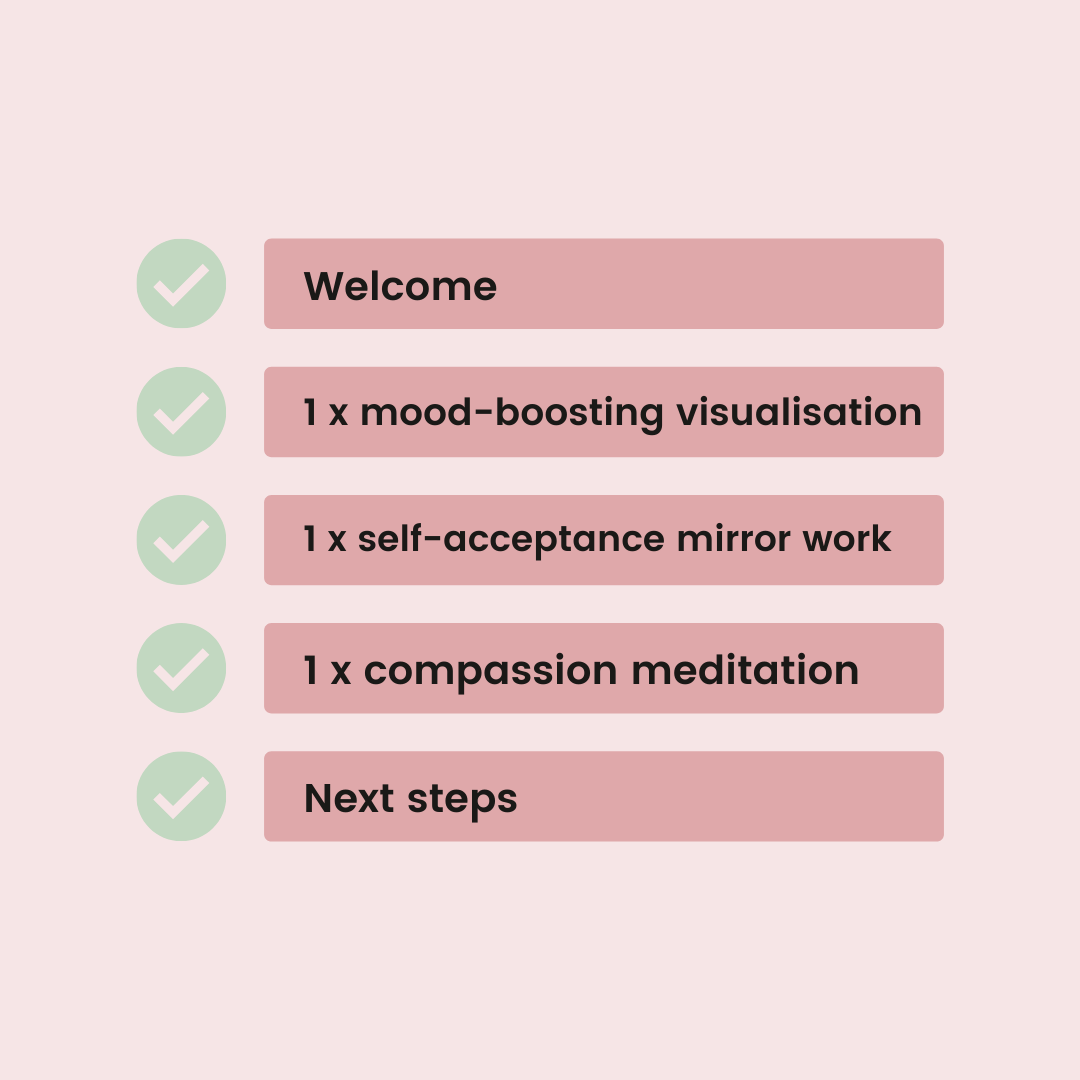 Welcome

1 x mood-boosting visualisation

1 x self-acceptance mirror work

1 x compassion meditation

Next steps